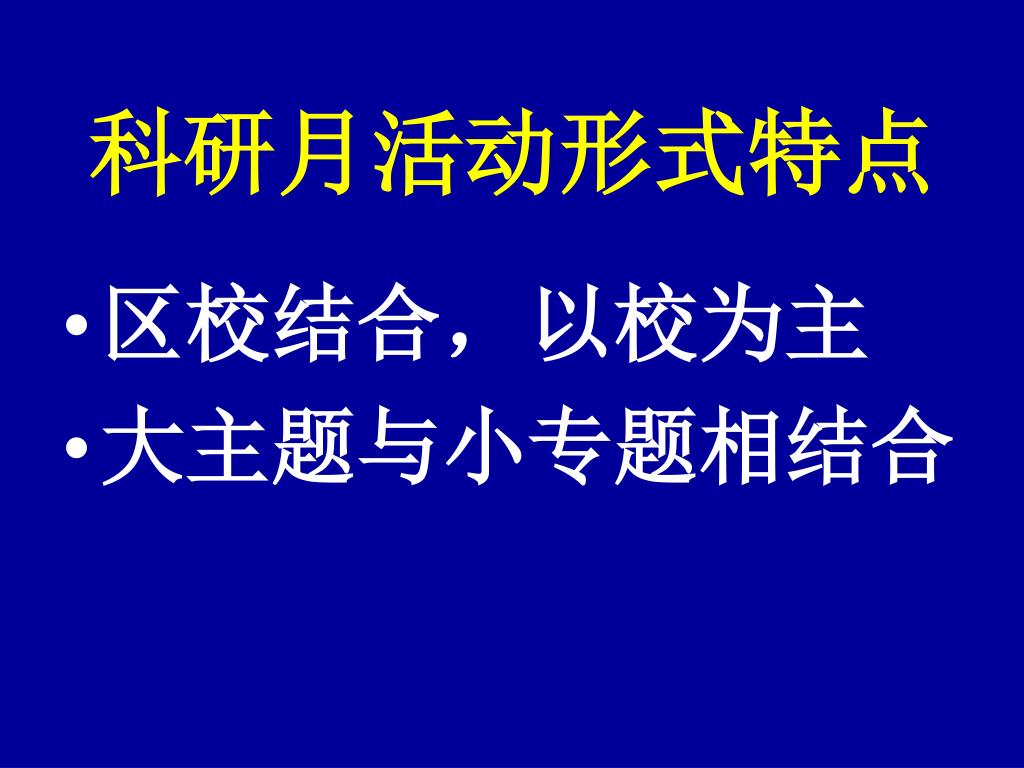 科研月活动形式特点

• 区校结合，以校为主
• 大主题与小专题相结合